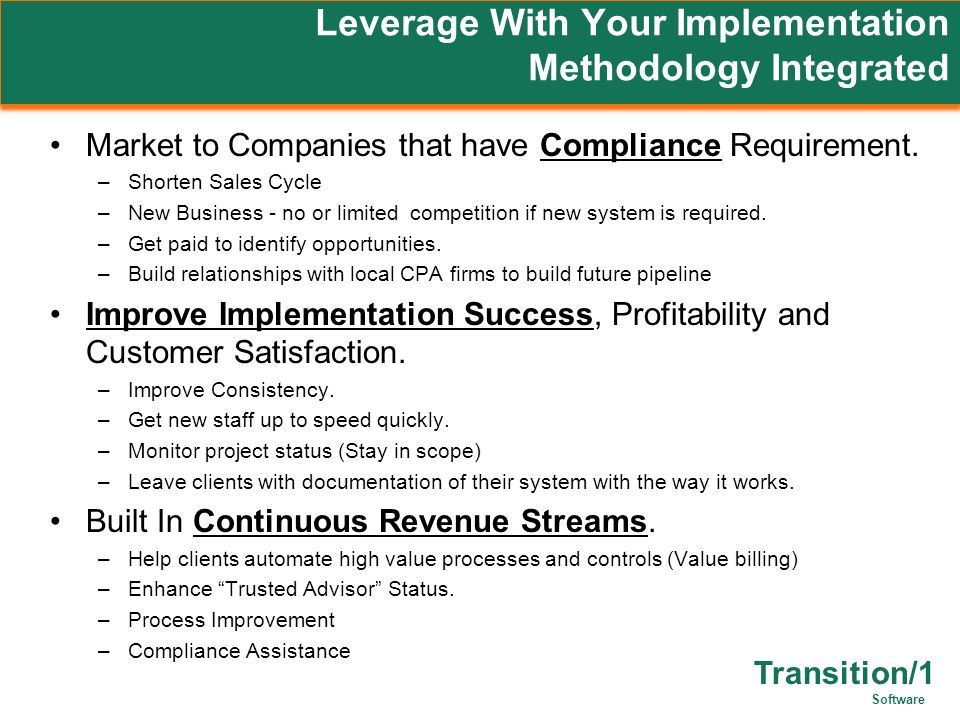 Leverage With Your Implementation Methodology Integrated

• Market to Companies that have Compliance Requirement.
– Shorten Sales Cycle
– New Business - no or limited competition if new system is required.
– Get paid to identify opportunities.
– Build relationships with local CPA firms to build future pipeline

• Improve Implementation Success, Profitability and Customer Satisfaction.
– Improve Consistency.
– Get new staff up to speed quickly.
– Monitor project status (Stay in scope)
– Leave clients with documentation of their system with the way it works.

• Built In Continuous Revenue Streams.
– Help clients automate high value processes and controls (Value billing)
– Enhance “Trusted Advisor” Status.
– Process Improvement
– Compliance Assistance

Transition/1
Software